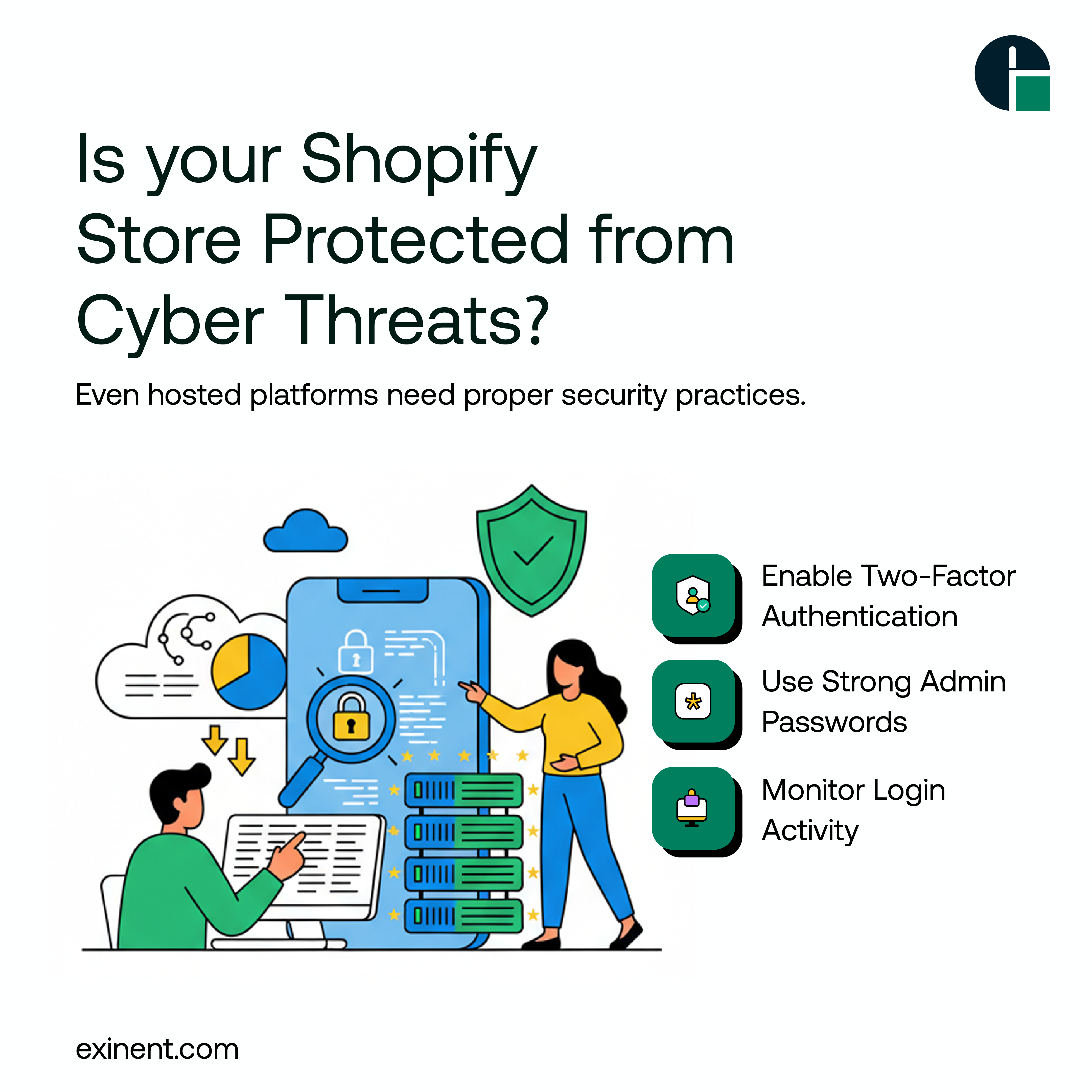 Is your Shopify Store Protected from Cyber Threats?

Even hosted platforms need proper security practices.

Enable Two-Factor Authentication

Use Strong Admin Passwords

Monitor Login Activity

exinent.com